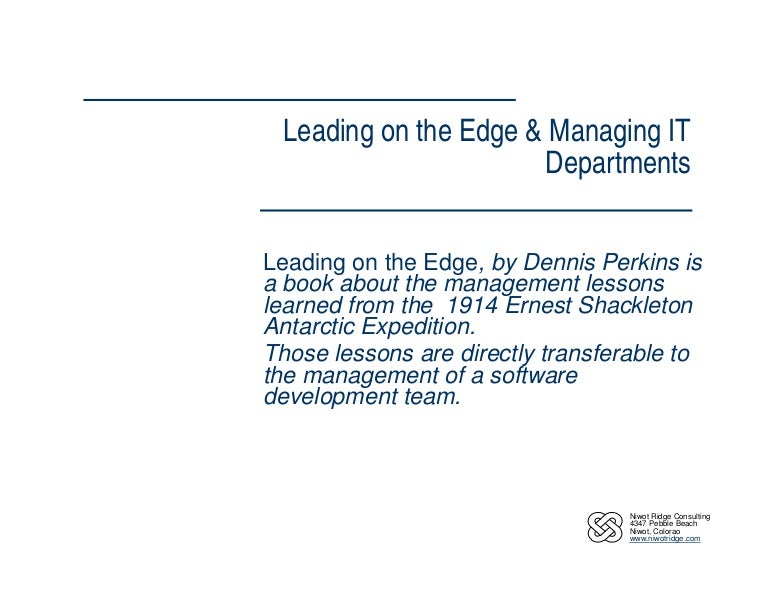 Leading on the Edge & Managing IT Departments

Leading on the Edge, by Dennis Perkins is a book about the management lessons learned from the 1914 Ernest Shackleton Antarctic Expedition.

Those lessons are directly transferable to the management of a software development team.

Niwot Ridge Consulting
4347 Pebble Beach
Niwot, Colorao
www.niwotridge.com